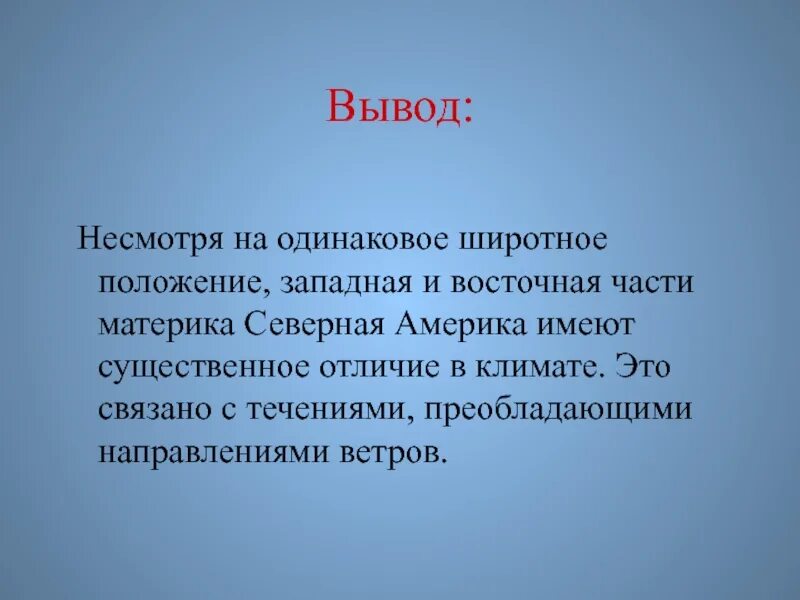 Вывод:

Несмотря на одинаковое широтное положение, западная и восточная части материка Северная Америка имеют существенное отличие в климате. Это связано с течениями, преобладающими направлениями ветров.